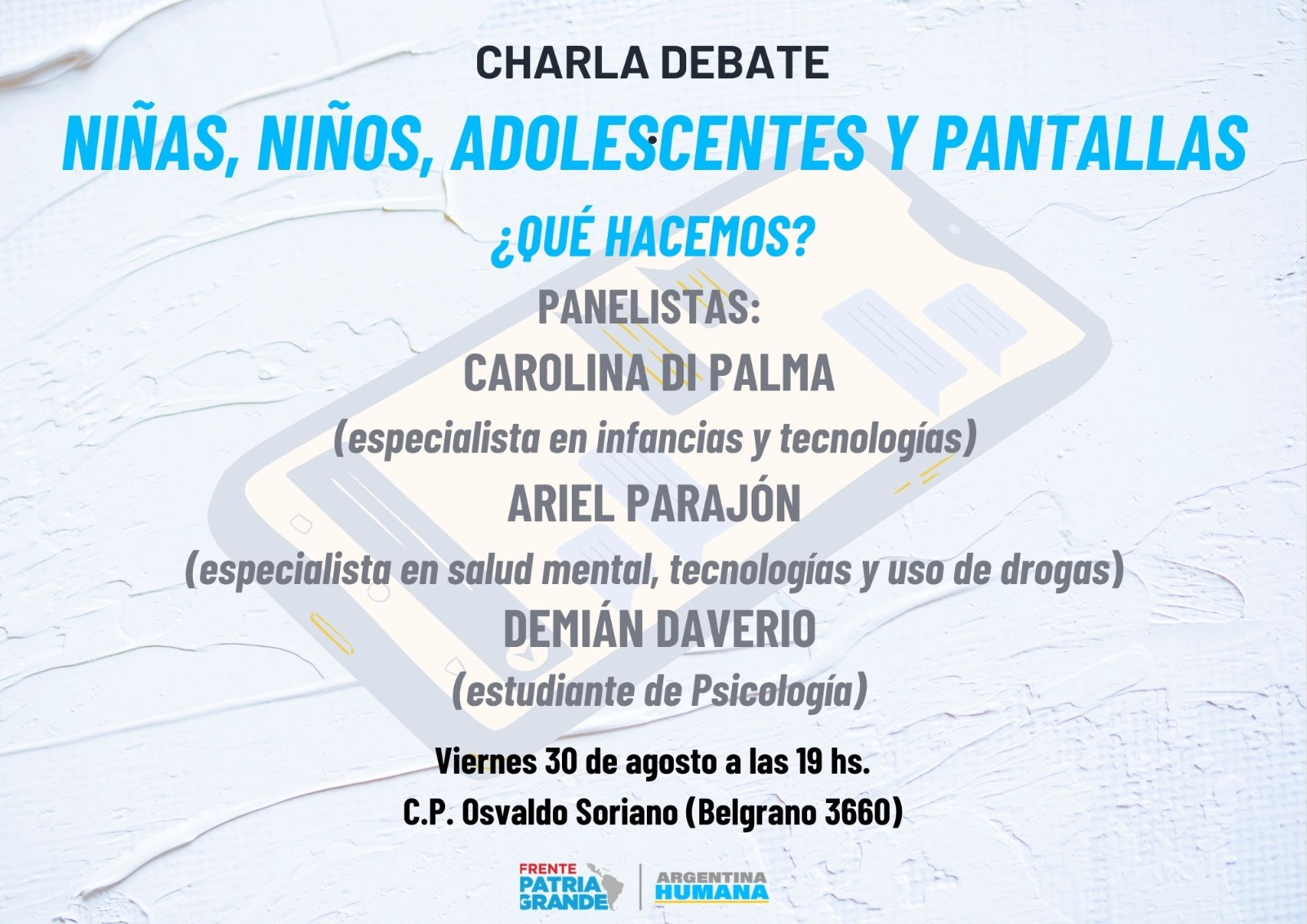 CHARLA DEBATE

NIÑAS, NIÑOS, ADOLESCENTES Y PANTALLAS

¿QUÉ HACEMOS?

PANELISTAS:

CAROLINA DI PALMA

(especialista en infancias y tecnologías)

ARIEL PARAJÓN

(especialista en salud mental, tecnologías y uso de drogas)

DEMIÁN DAVERIO

(estudiante de Psicología)

Viernes 30 de agosto a las 19 hs.

C.P. Osvaldo Soriano (Belgrano 3660)

FRENTE PATRIA GRANDE

ARGENTINA HUMANA